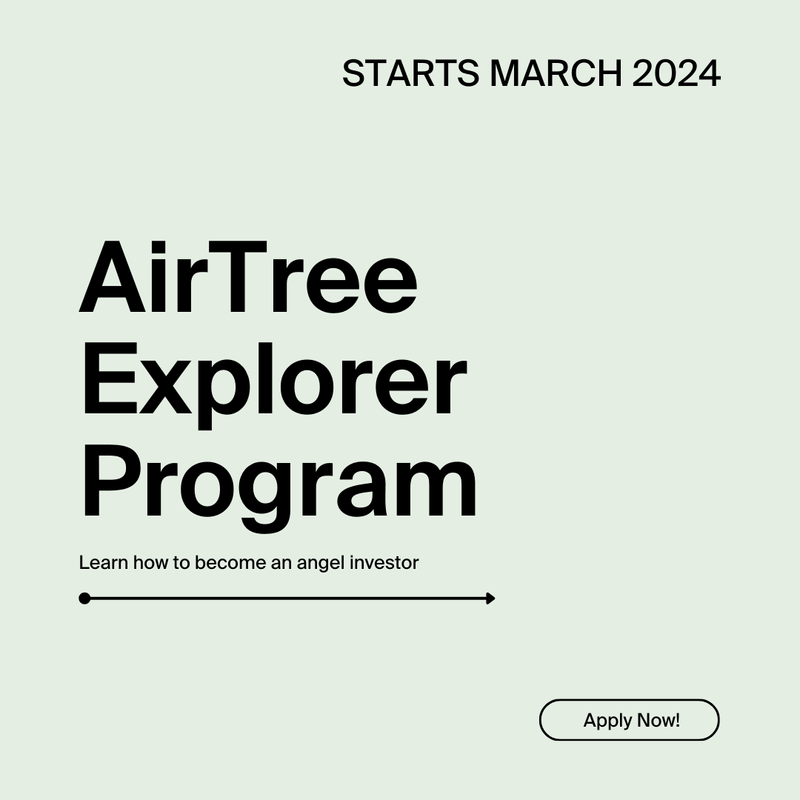 STARTS MARCH 2024

AirTree Explorer Program

Learn how to become an angel investor

Apply Now!